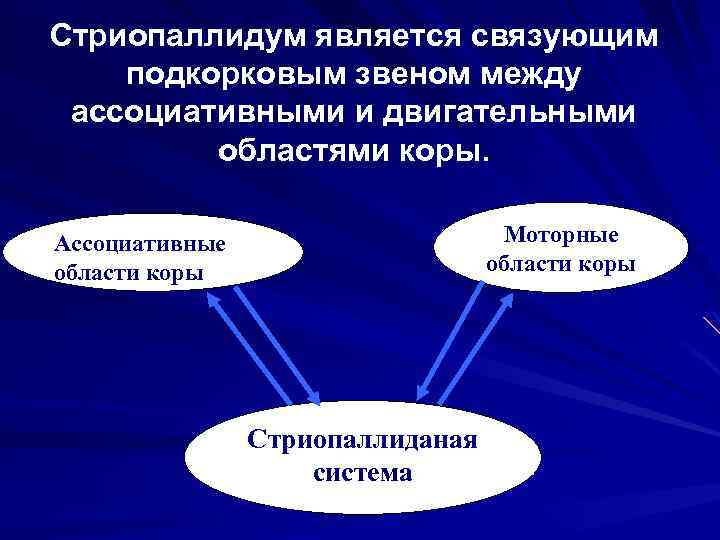 Стриопаллидум является связующим подкорковым звеном между ассоциативными и двигательными областями коры.

Ассоциативные области коры

Моторные области коры

Стриопаллиданая система